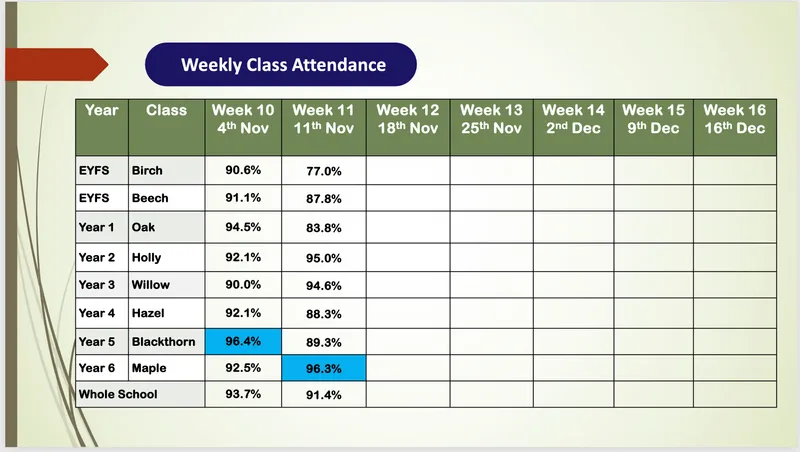 Weekly Class Attendance

| Year | Class | Week 10 4th Nov | Week 11 11th Nov | Week 12 18th Nov | Week 13 25th Nov | Week 14 2nd Dec | Week 15 9th Dec | Week 16 16th Dec |
|---|---|---|---|---|---|---|---|---|
| EYFS | Birch | 90.6% | 77.0% | | | | | |
| EYFS | Beech | 91.1% | 87.8% | | | | | |
| Year 1 | Oak | 94.5% | 83.8% | | | | | |
| Year 2 | Holly | 92.1% | 95.0% | | | | | |
| Year 3 | Willow | 90.0% | 94.6% | | | | | |
| Year 4 | Hazel | 92.1% | 88.3% | | | | | |
| Year 5 | Blackthorn | 96.4% | 89.3% | | | | | |
| Year 6 | Maple | 92.5% | 96.3% | | | | | |
| Whole School | | 93.7% | 91.4% | | | | | |